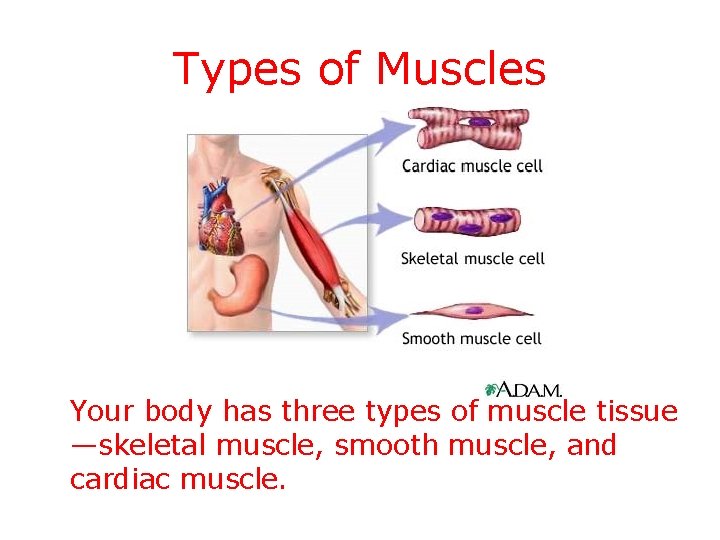 Types of Muscles

Cardiac muscle cell

Skeletal muscle cell

Smooth muscle cell

A.D.A.M.

Your body has three types of muscle tissue —skeletal muscle, smooth muscle, and cardiac muscle.